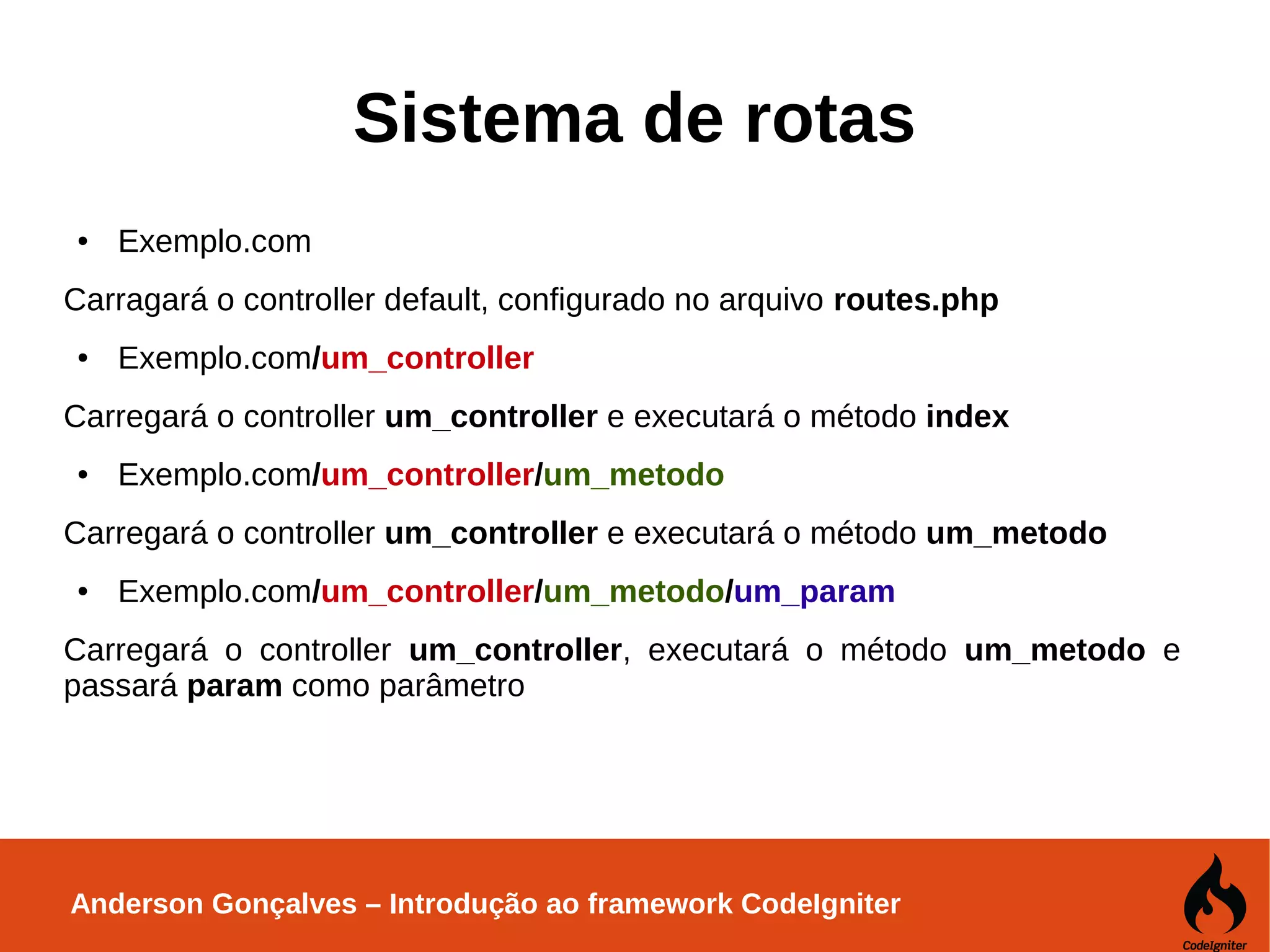 Sistema de rotas

• Exemplo.com

Carragará o controller default, configurado no arquivo routes.php

• Exemplo.com/um_controller

Carregará o controller um_controller e executará o método index

• Exemplo.com/um_controller/um_metodo

Carregará o controller um_controller e executará o método um_metodo

• Exemplo.com/um_controller/um_metodo/um_param

Carregará o controller um_controller, executará o método um_metodo e passará param como parâmetro

Anderson Gonçalves – Introdução ao framework CodeIgniter

CodeIgniter